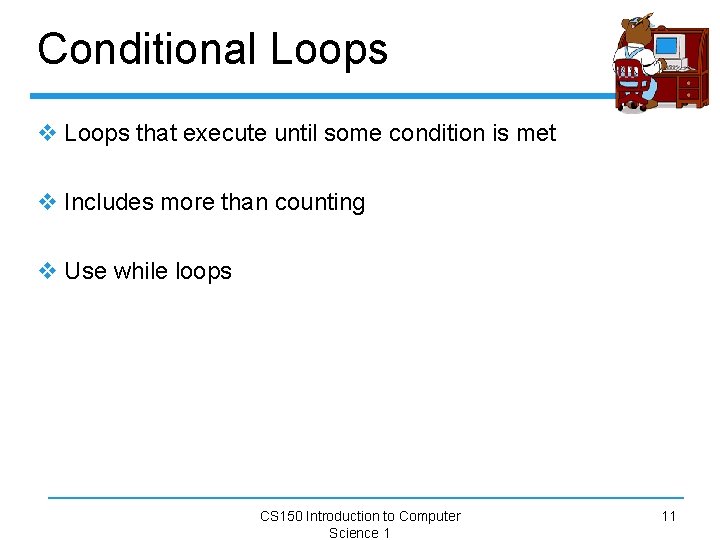 Conditional Loops

❖ Loops that execute until some condition is met

❖ Includes more than counting

❖ Use while loops

CS150 Introduction to Computer Science 1

11